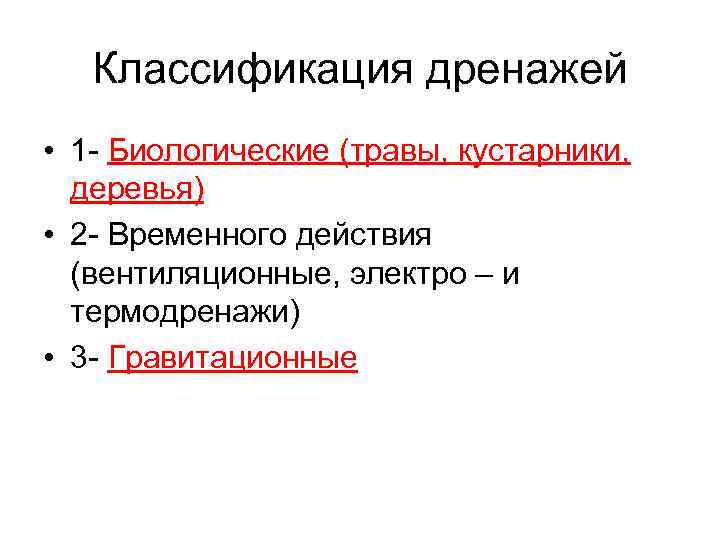 Классификация дренажей

• 1- Биологические (травы, кустарники, деревья)
• 2- Временного действия (вентиляционные, электро – и термодренажи)
• 3- Гравитационные